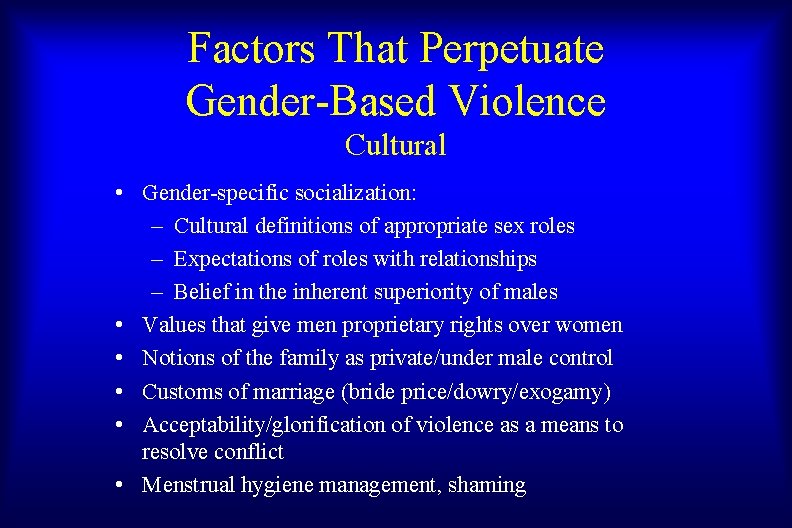 Factors That Perpetuate Gender-Based Violence
Cultural

• Gender-specific socialization:
  – Cultural definitions of appropriate sex roles
  – Expectations of roles with relationships
  – Belief in the inherent superiority of males
• Values that give men proprietary rights over women
• Notions of the family as private/under male control
• Customs of marriage (bride price/dowry/exogamy)
• Acceptability/glorification of violence as a means to resolve conflict
• Menstrual hygiene management, shaming